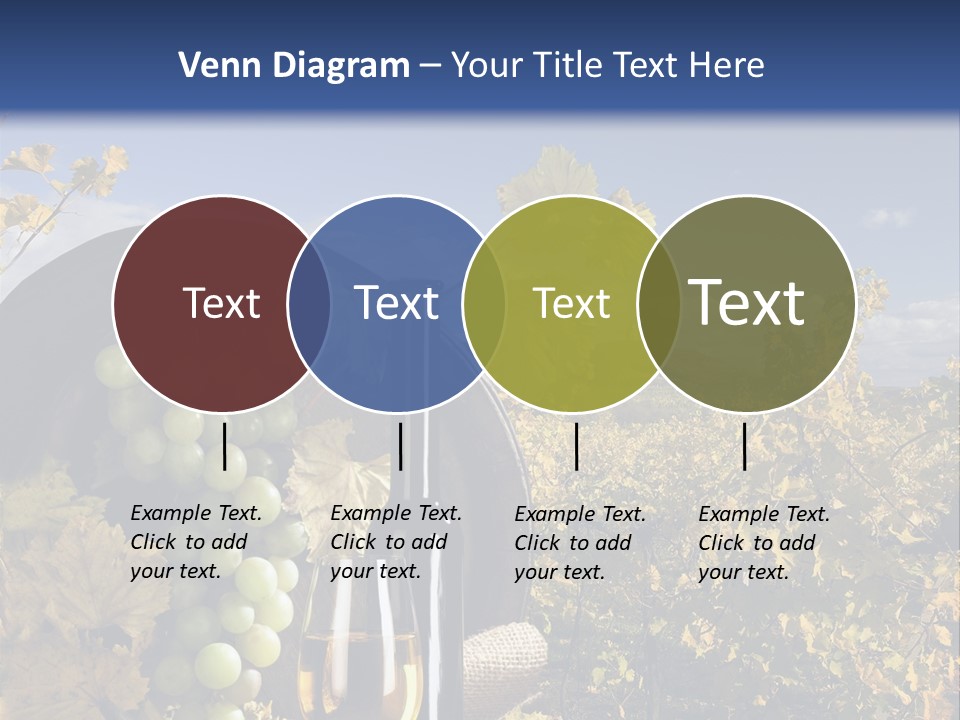 Venn Diagram – Your Title Text Here

Text

Text

Text

Text

Example Text. Click to add your text.

Example Text. Click to add your text.

Example Text. Click to add your text.

Example Text. Click to add your text.